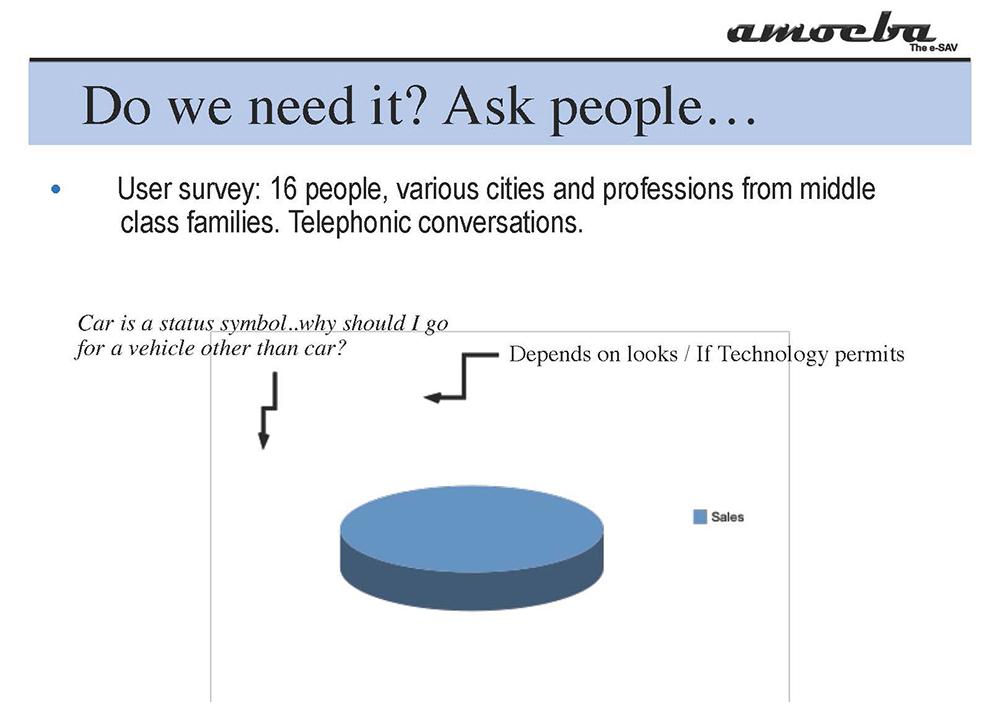 amoeba
The e-SAV

Do we need it? Ask people…

• User survey: 16 people, various cities and professions from middle class families. Telephonic conversations.

Car is a status symbol..why should I go for a vehicle other than car?

Depends on looks / If Technology permits

Sales